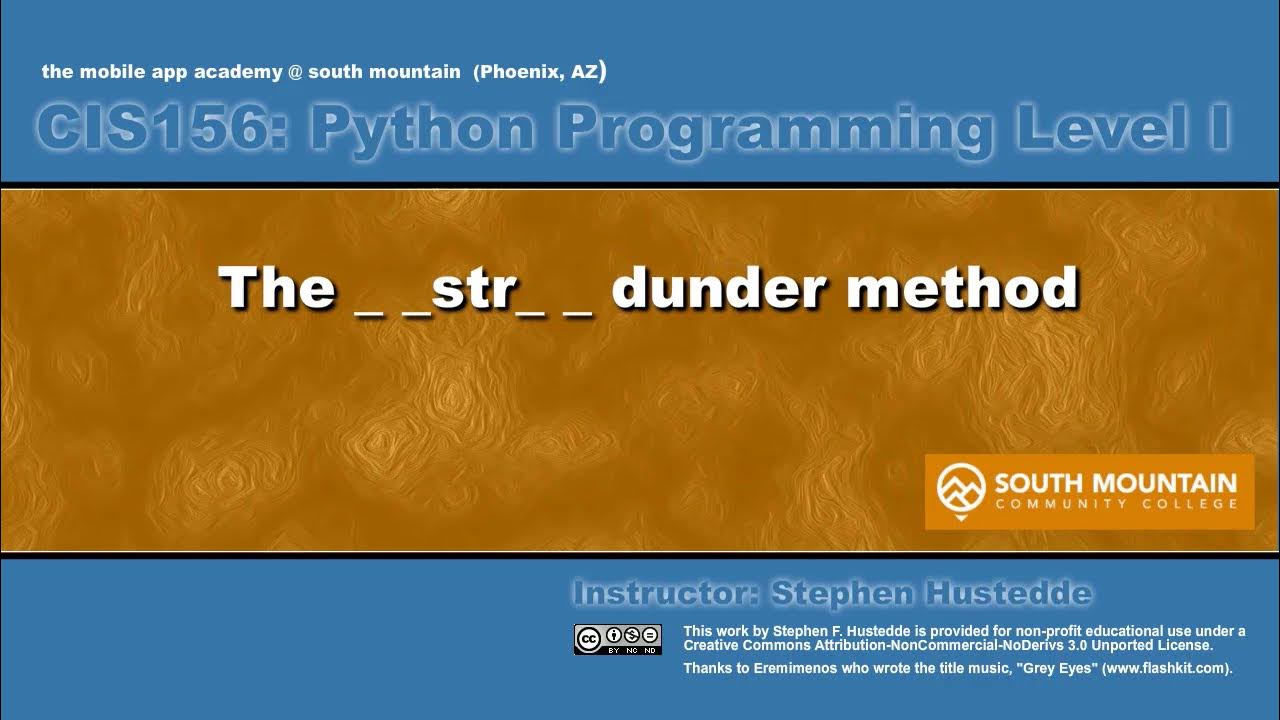 the mobile app academy @ south mountain (Phoenix, AZ)

CIS156: Python Programming Level I

The _ _str_ _ dunder method

SOUTH MOUNTAIN
COMMUNITY COLLEGE

Instructor: Stephen Hustedde

cc BY NC ND

This work by Stephen F. Hustedde is provided for non-profit educational use under a Creative Commons Attribution-NonCommercial-NoDerivs 3.0 Unported License.

Thanks to Eremimenos who wrote the title music, "Grey Eyes" (www.flashkit.com).